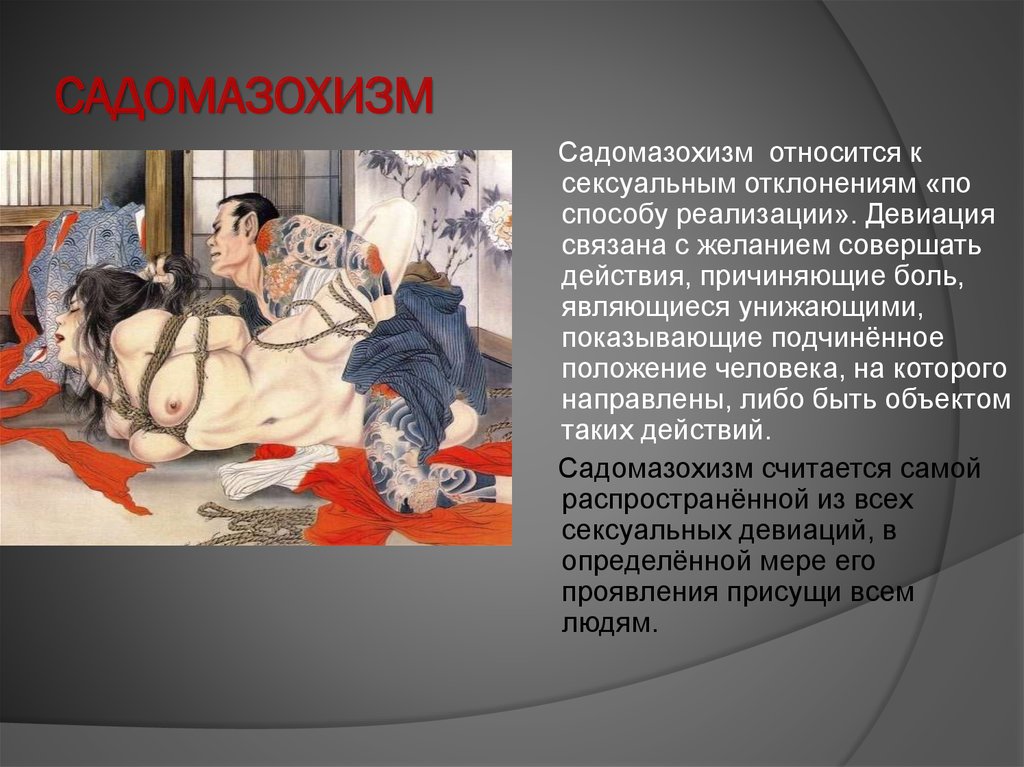 САДОМАЗОХИЗМ

Садомазохизм относится к сексуальным отклонениям «по способу реализации». Девиация связана с желанием совершать действия, причиняющие боль, являющиеся унижающими, показывающие подчинённое положение человека, на которого направлены, либо быть объектом таких действий.

Садомазохизм считается самой распространённой из всех сексуальных девиаций, в определённой мере его проявления присущи всем людям.